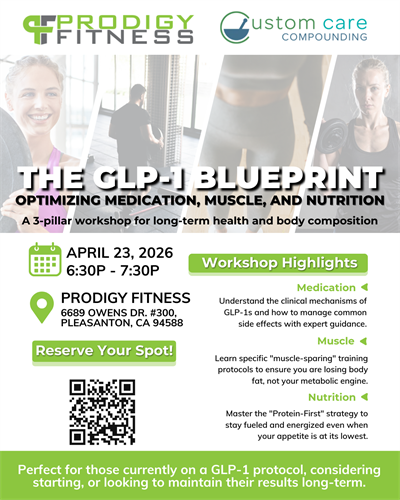 PRODIGY FITNESS

Custom care COMPOUNDING

THE GLP-1 BLUEPRINT

OPTIMIZING MEDICATION, MUSCLE, AND NUTRITION

A 3-pillar workshop for long-term health and body composition

APRIL 23, 2026
6:30P - 7:30P

PRODIGY FITNESS
6689 OWENS DR. #300,
PLEASANTON, CA 94588

Reserve Your Spot!

Workshop Highlights

Medication

Understand the clinical mechanisms of GLP-1s and how to manage common side effects with expert guidance.

Muscle

Learn specific "muscle-sparing" training protocols to ensure you are losing body fat, not your metabolic engine.

Nutrition

Master the "Protein-First" strategy to stay fueled and energized even when your appetite is at its lowest.

Perfect for those currently on a GLP-1 protocol, considering starting, or looking to maintain their results long-term.